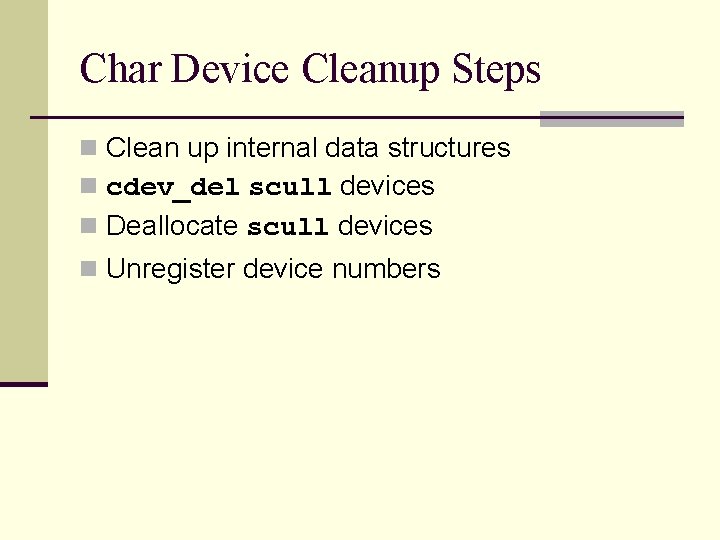 Char Device Cleanup Steps

- Clean up internal data structures
- cdev_del scull devices
- Deallocate scull devices
- Unregister device numbers